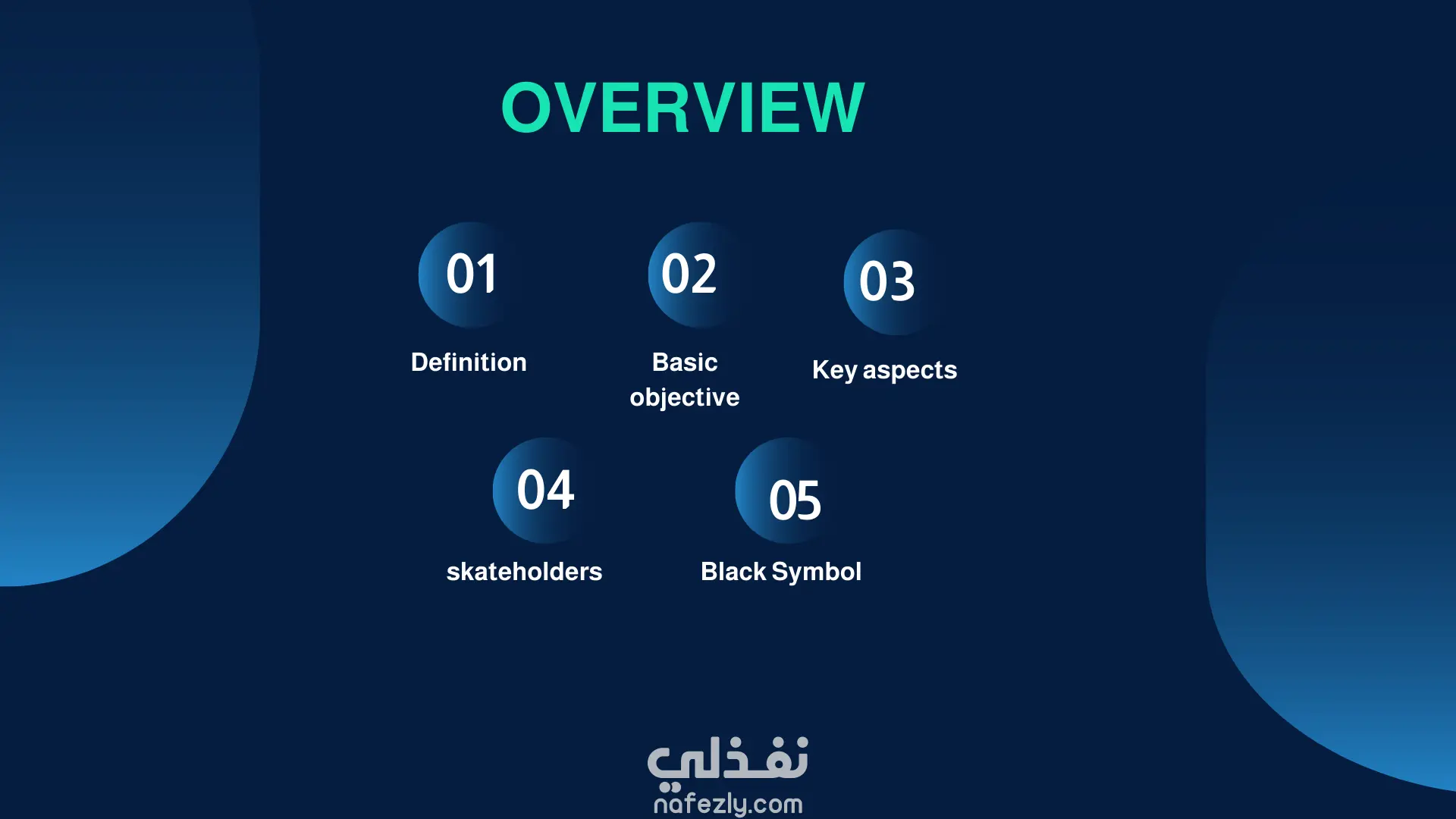 OVERVIEW

01
Definition

02
Basic objective

03
Key aspects

04
skateholders

05
Black Symbol

نفذلي
nafezly.com